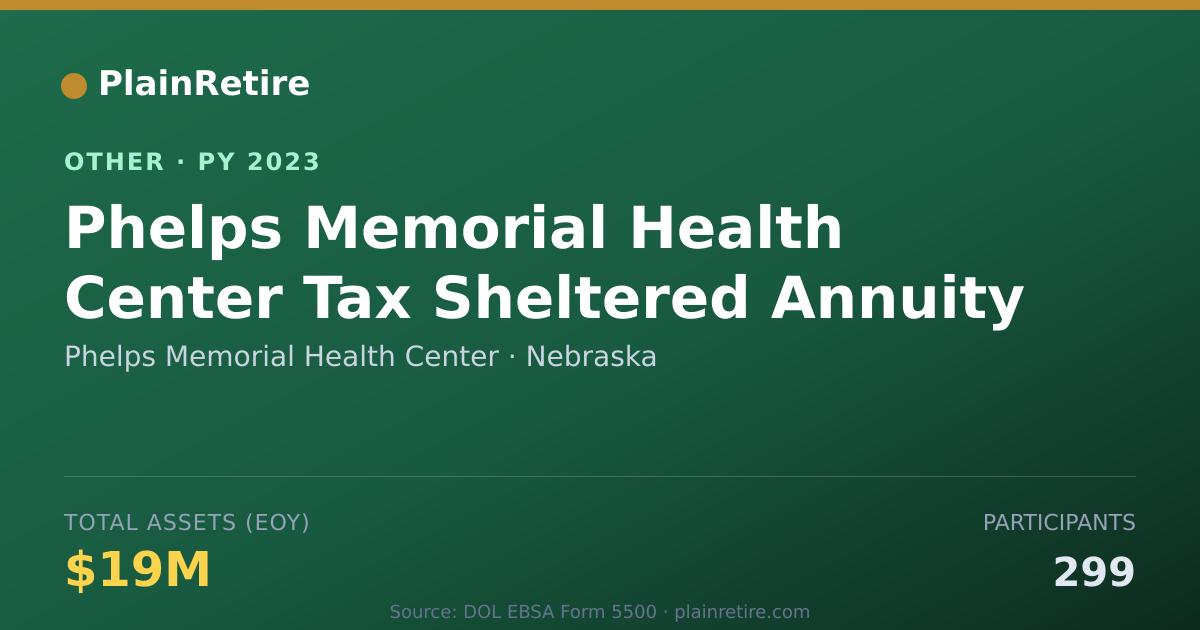 PlainRetire

OTHER · PY 2023

Phelps Memorial Health Center Tax Sheltered Annuity

Phelps Memorial Health Center · Nebraska

TOTAL ASSETS (EOY)

$19M

PARTICIPANTS

299

Source: DOL EBSA Form 5500 · plainretire.com